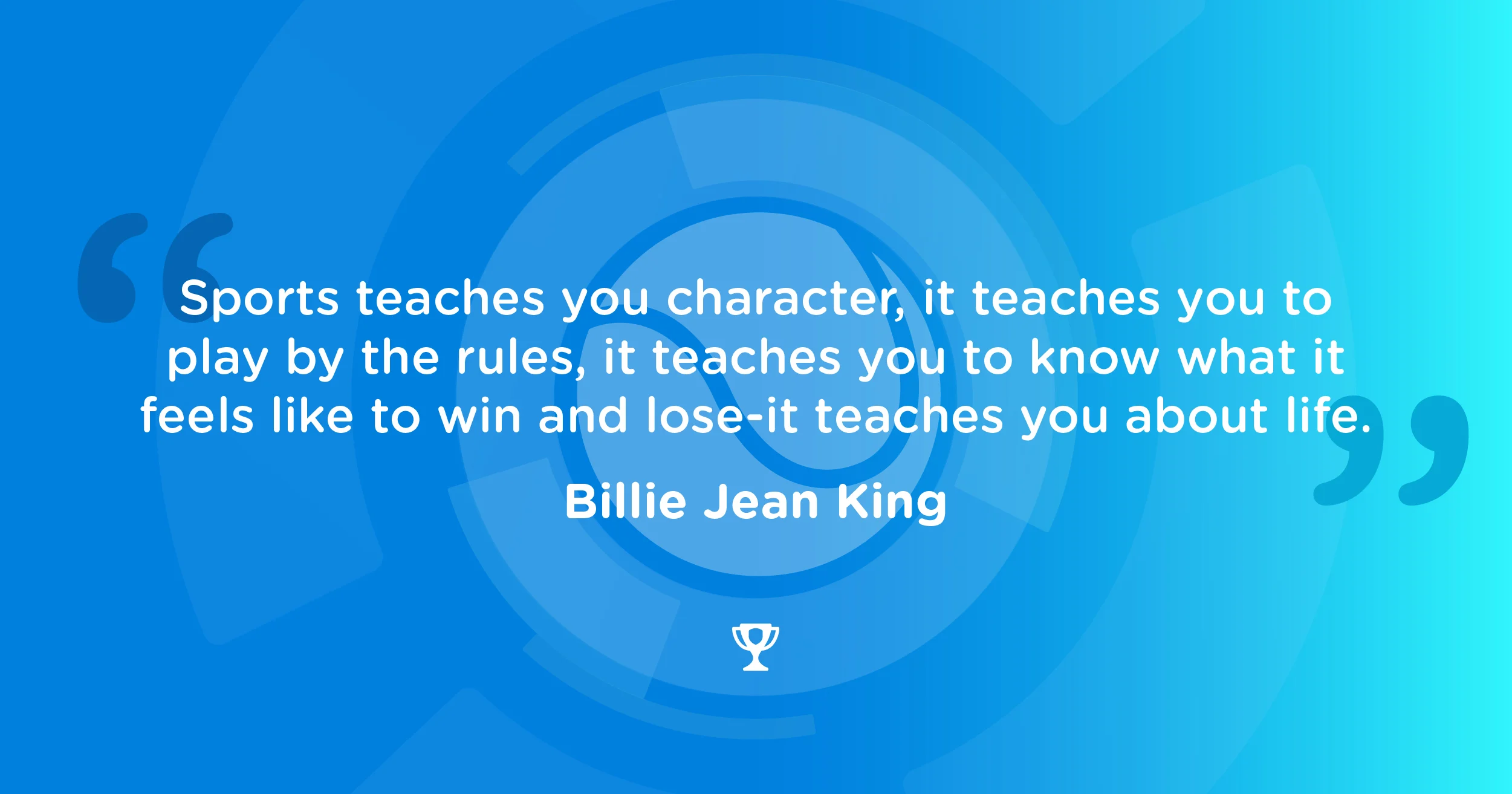 “Sports teaches you character, it teaches you to play by the rules, it teaches you to know what it feels like to win and lose-it teaches you about life.”

Billie Jean King